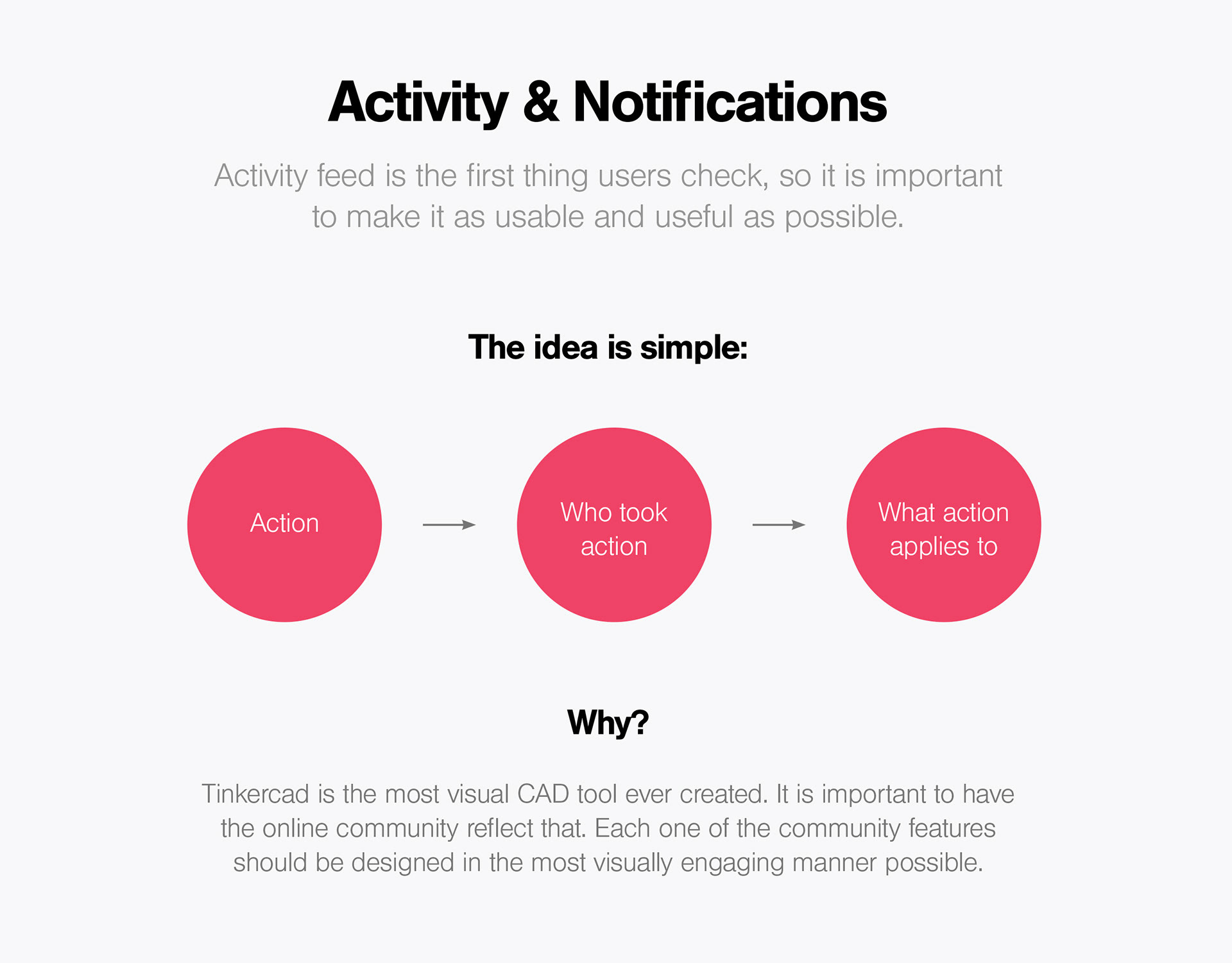 Activity & Notifications

Activity feed is the first thing users check, so it is important to make it as usable and useful as possible.

The idea is simple:

Action

Who took action

What action applies to

Why?

Tinkercad is the most visual CAD tool ever created. It is important to have the online community reflect that. Each one of the community features should be designed in the most visually engaging manner possible.